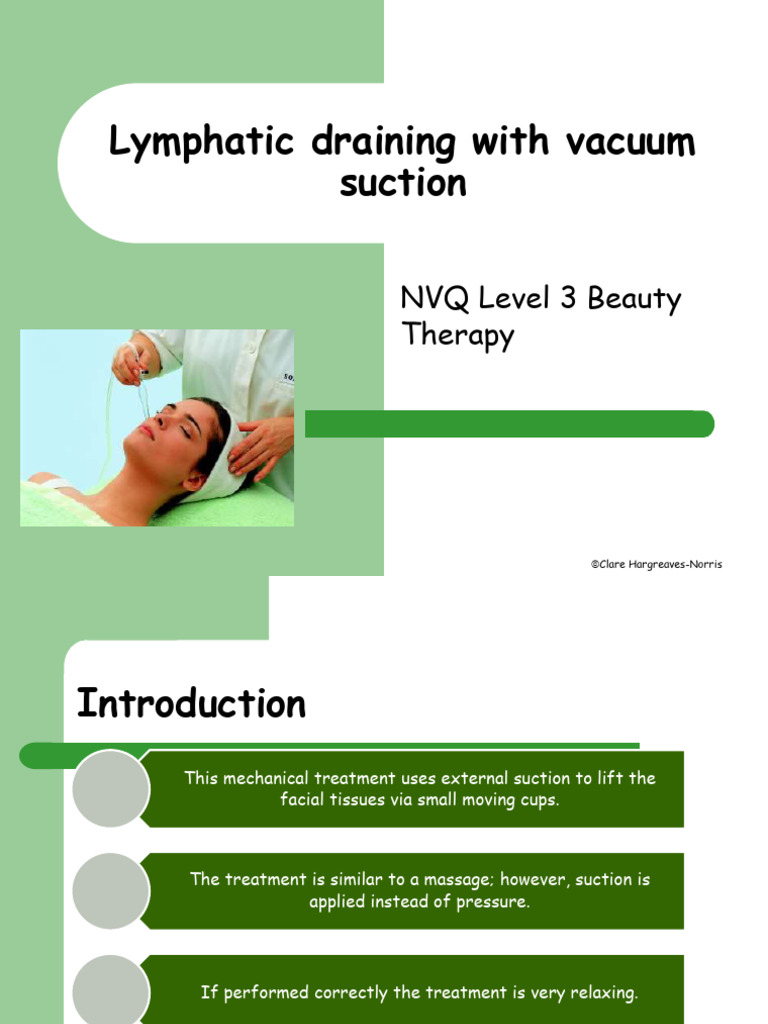 Lymphatic draining with vacuum suction

NVQ Level 3 Beauty Therapy

©Clare Hargreaves-Norris

Introduction

This mechanical treatment uses external suction to lift the facial tissues via small moving cups.

The treatment is similar to a massage; however, suction is applied instead of pressure.

If performed correctly the treatment is very relaxing.